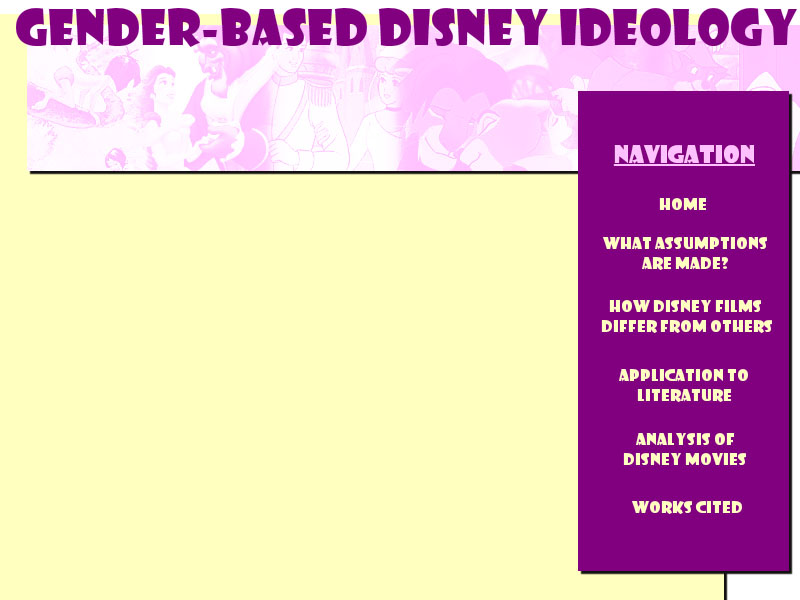 GENDER-BASED DISNEY IDEOLOGY

NAVIGATION

HOME

WHAT ASSUMPTIONS ARE MADE?

HOW DISNEY FILMS DIFFER FROM OTHERS

APPLICATION TO LITERATURE

ANALYSIS OF DISNEY MOVIES

WORKS CITED